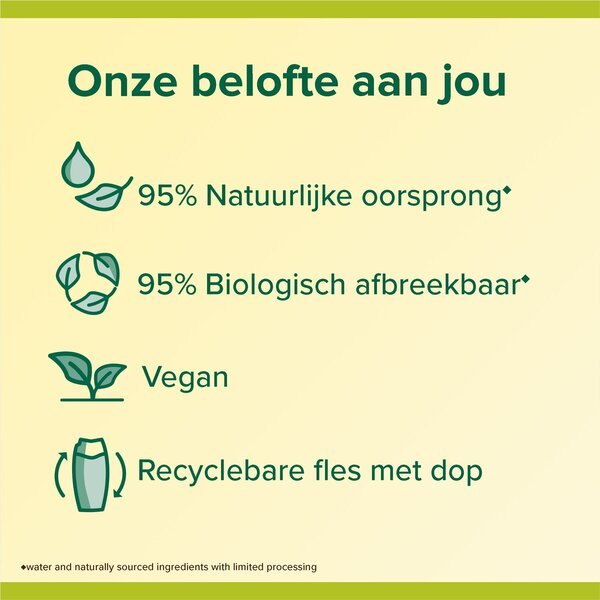 Onze belofte aan jou

95% Natuurlijke oorsprong◆

95% Biologisch afbreekbaar◆

Vegan

Recyclebare fles met dop

◆water and naturally sourced ingredients with limited processing